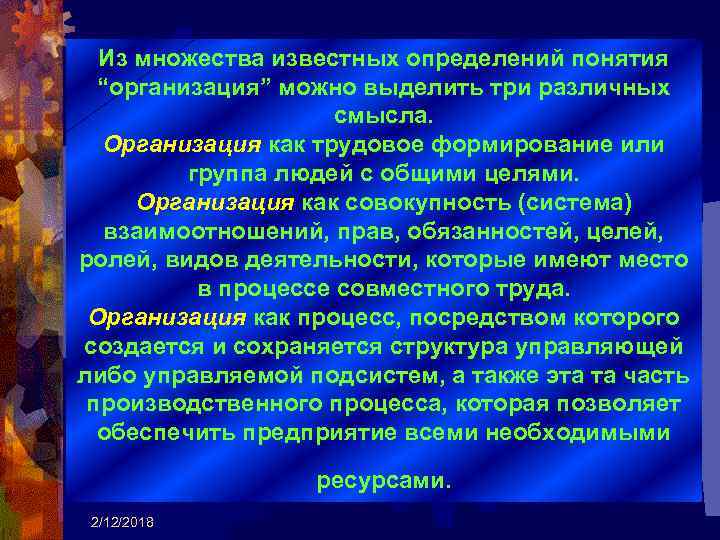 Из множества известных определений понятия “организация” можно выделить три различных смысла.
Организация как трудовое формирование или группа людей с общими целями.
Организация как совокупность (система) взаимоотношений, прав, обязанностей, целей, ролей, видов деятельности, которые имеют место в процессе совместного труда.
Организация как процесс, посредством которого создается и сохраняется структура управляющей либо управляемой подсистем, а также эта та часть производственного процесса, которая позволяет обеспечить предприятие всеми необходимыми

ресурсами.

2/12/2018